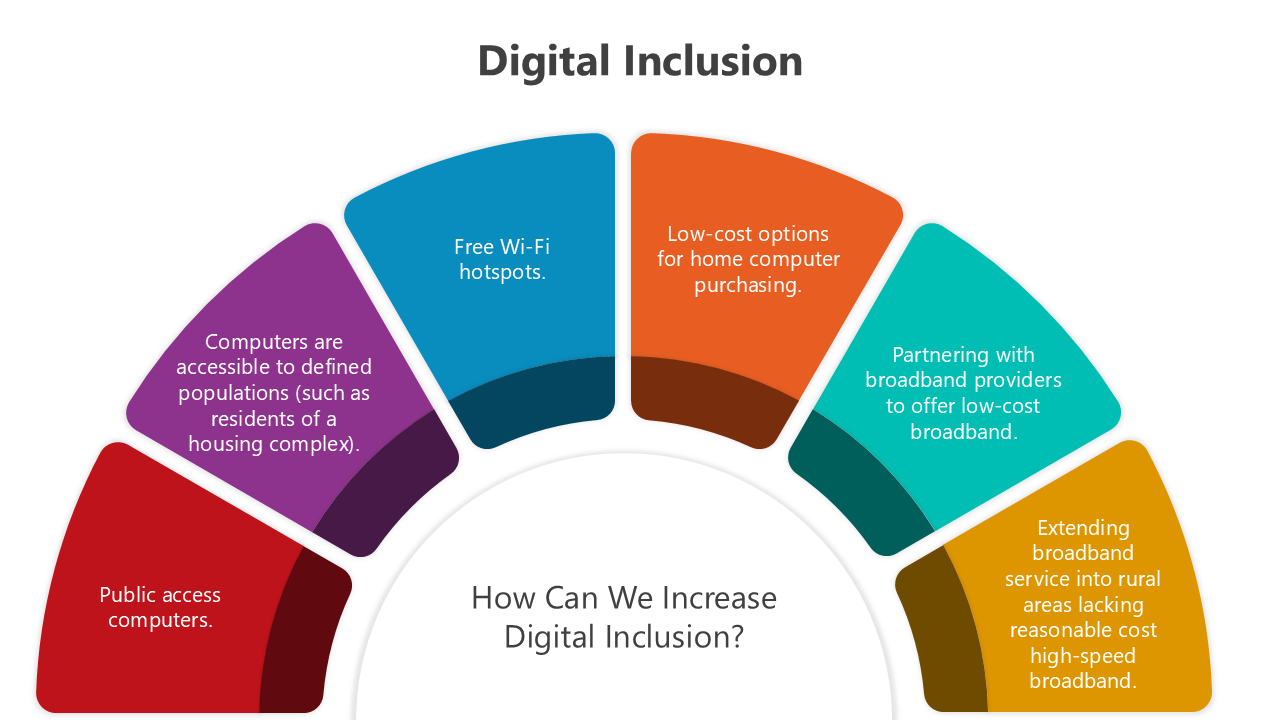 Digital Inclusion

Public access computers.

Computers are accessible to defined populations (such as residents of a housing complex).

Free Wi-Fi hotspots.

Low-cost options for home computer purchasing.

Partnering with broadband providers to offer low-cost broadband.

Extending broadband service into rural areas lacking reasonable cost high-speed broadband.

How Can We Increase Digital Inclusion?